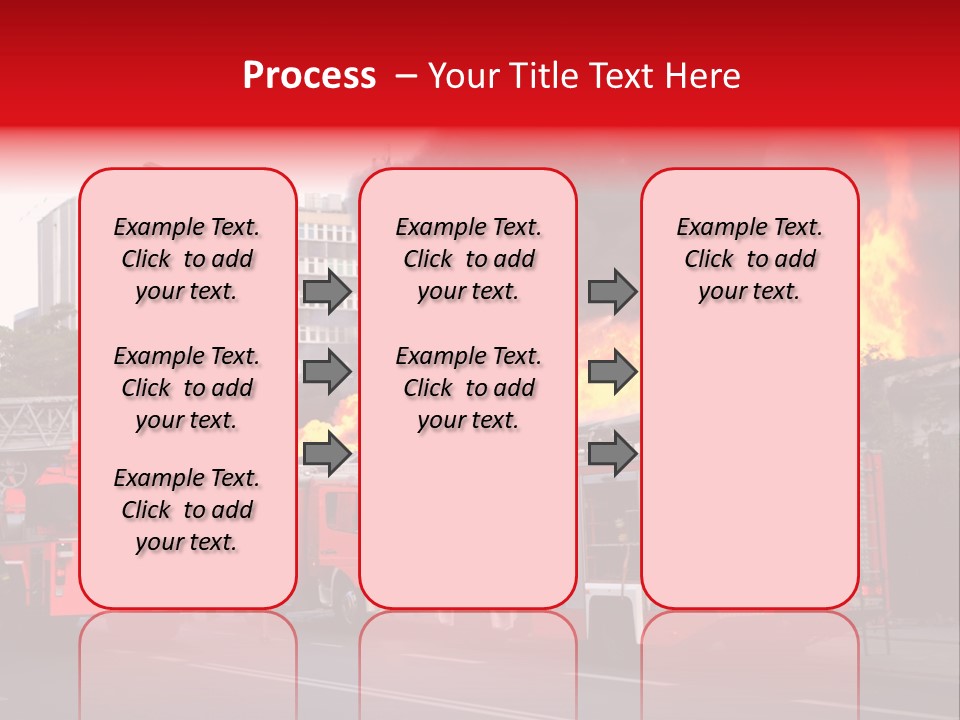 Process – Your Title Text Here

Example Text. Click to add your text.

Example Text. Click to add your text.

Example Text. Click to add your text.

Example Text. Click to add your text.

Example Text. Click to add your text.

Example Text. Click to add your text.